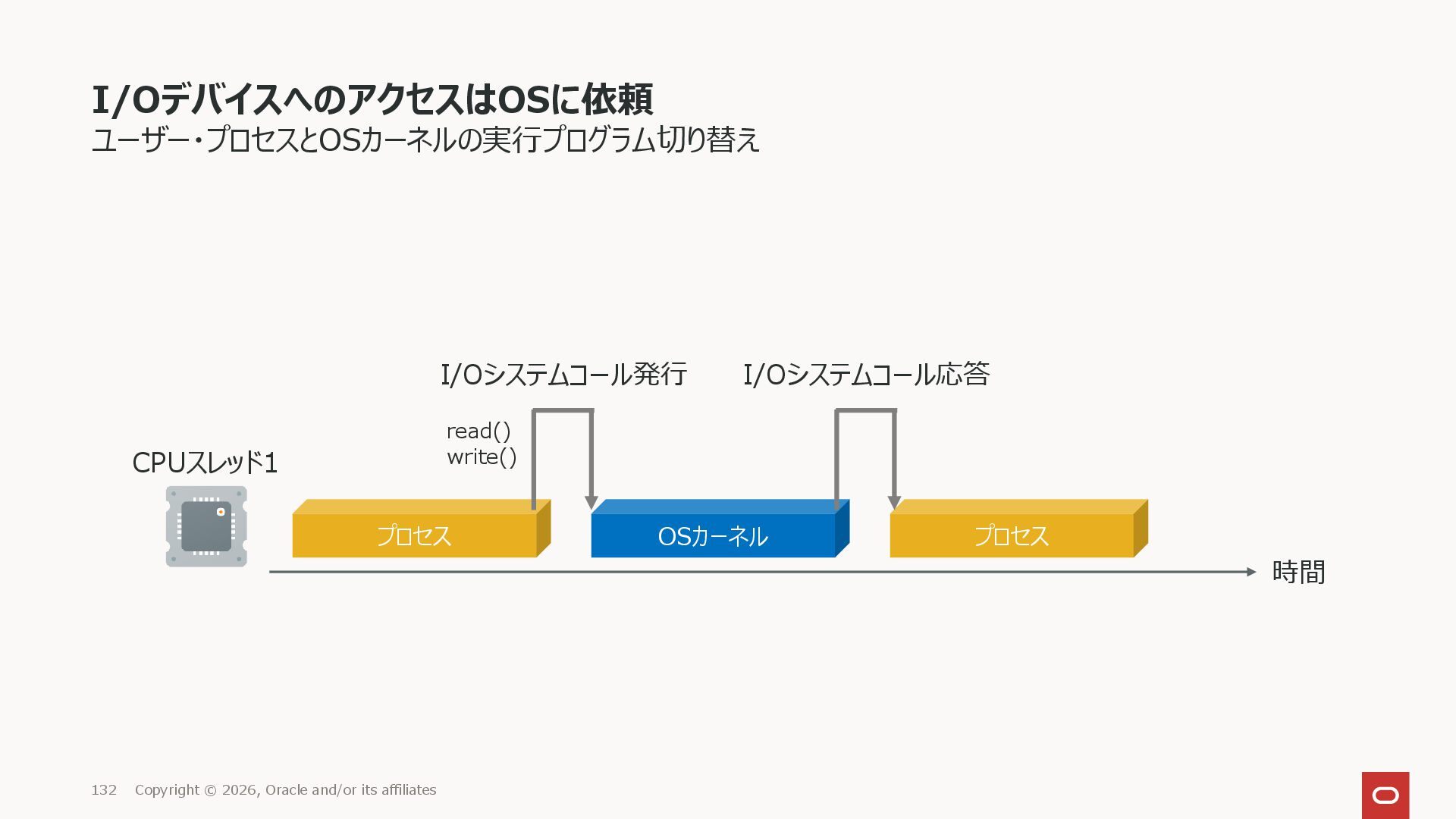 I/OデバイスへのアクセスはOSに依頼
ユーザー・プロセスとOSカーネルの実行プログラム切り替え

I/Oシステムコール発行

I/Oシステムコール応答

read()
write()

CPUスレッド1

プロセス

OSカーネル

プロセス

時間

132 Copyright © 2026, Oracle and/or its affiliates